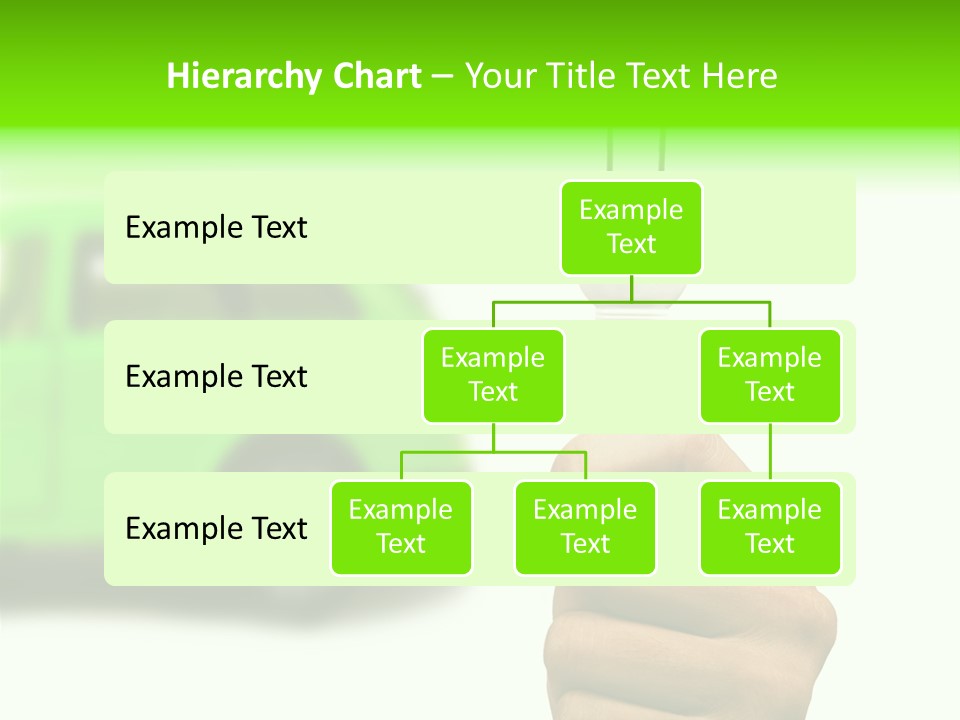 Hierarchy Chart – Your Title Text Here

Example Text

Example Text

Example Text

Example Text

Example Text

Example Text

Example Text

Example Text

Example Text